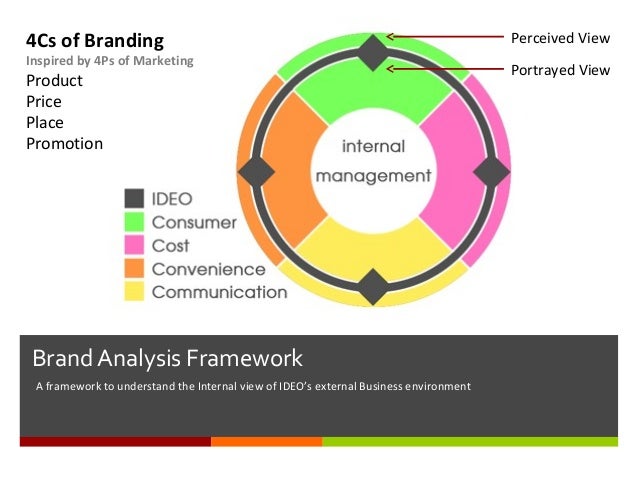 4Cs of Branding
Inspired by 4Ps of Marketing
Product
Price
Place
Promotion

Perceived View
Portrayed View

internal management

IDEO
Consumer
Cost
Convenience
Communication

Brand Analysis Framework
A framework to understand the Internal view of IDEO's external Business environment